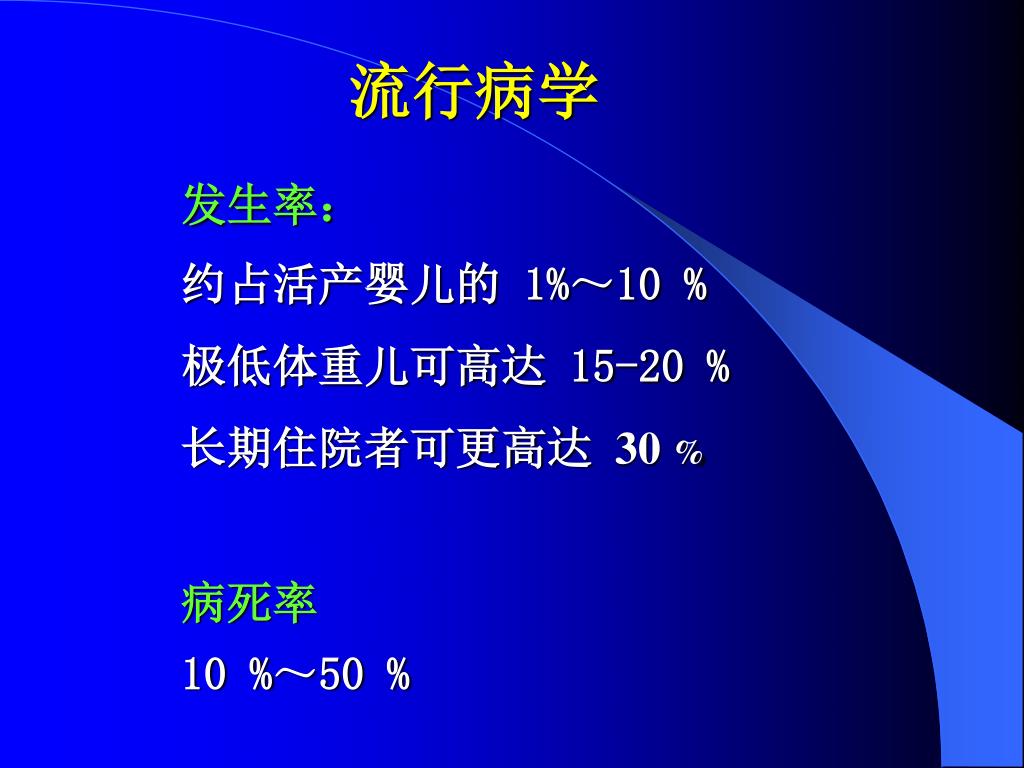 流行病学

发生率：

约占活产婴儿的 1%～10 %

极低体重儿可高达 15-20 %

长期住院者可更高达 30 %

病死率

10 %～50 %